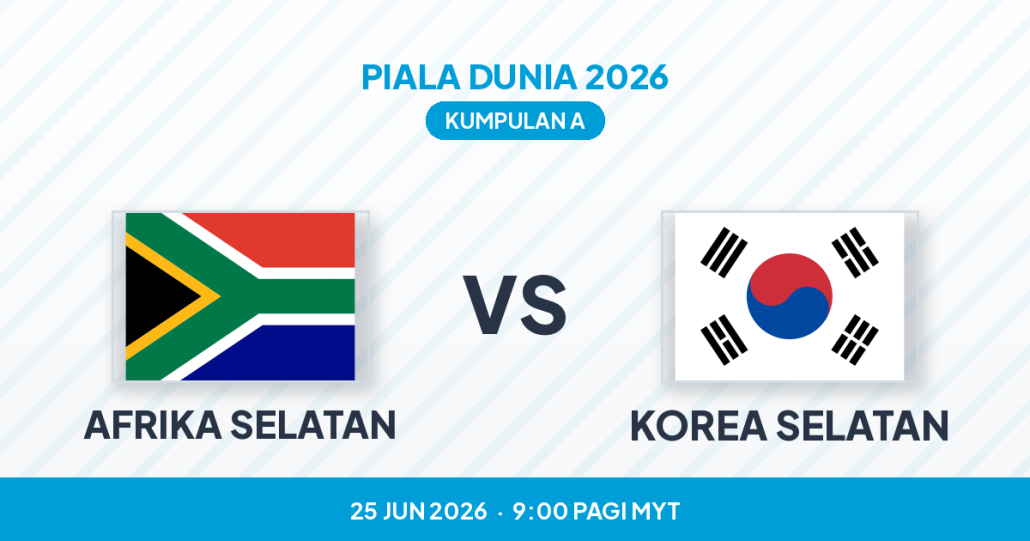 PIALA DUNIA 2026
KUMPULAN A

AFRIKA SELATAN

VS

KOREA SELATAN

25 JUN 2026 · 9:00 PAGI MYT